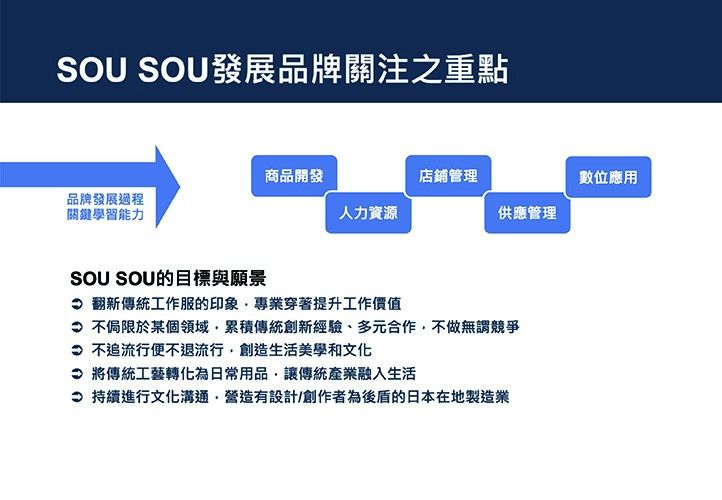 SOU SOU發展品牌關注之重點

品牌發展過程
關鍵學習能力

商品開發

人力資源

店鋪管理

供應管理

數位應用

SOU SOU的目標與願景

➲ 翻新傳統工作服的印象，專業穿著提升工作價值
➲ 不侷限於某個領域，累積傳統創新經驗、多元合作，不做無謂競爭
➲ 不追流行便不退流行，創造生活美學和文化
➲ 將傳統工藝轉化為日常用品，讓傳統產業融入生活
➲ 持續進行文化溝通，營造有設計/創作者為後盾的日本在地製造業